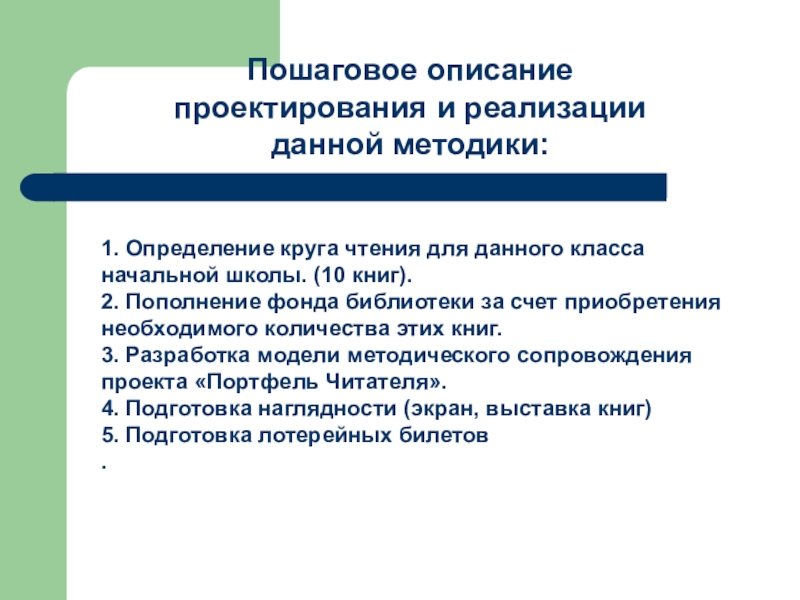 Пошаговое описание проектирования и реализации данной методики:

1. Определение круга чтения для данного класса начальной школы. (10 книг).
2. Пополнение фонда библиотеки за счет приобретения необходимого количества этих книг.
3. Разработка модели методического сопровождения проекта «Портфель Читателя».
4. Подготовка наглядности (экран, выставка книг)
5. Подготовка лотерейных билетов
.